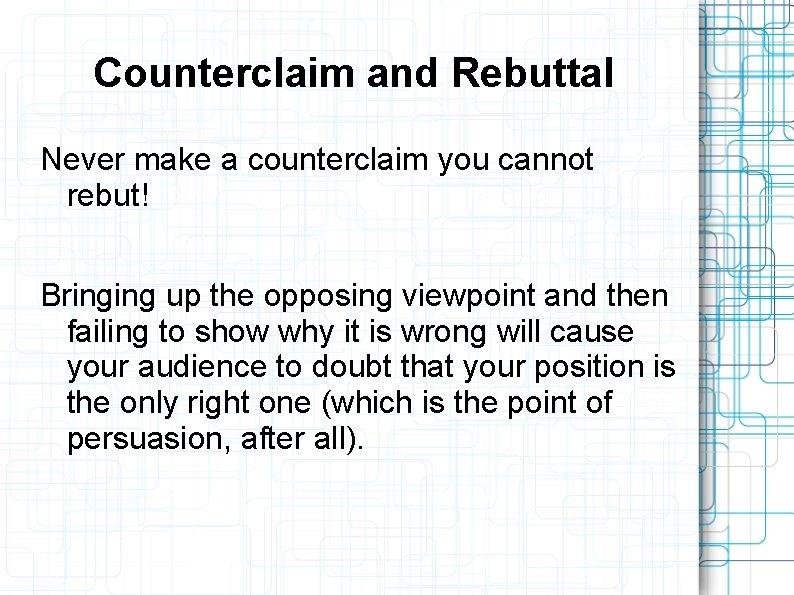 Counterclaim and Rebuttal

Never make a counterclaim you cannot rebut!

Bringing up the opposing viewpoint and then failing to show why it is wrong will cause your audience to doubt that your position is the only right one (which is the point of persuasion, after all).